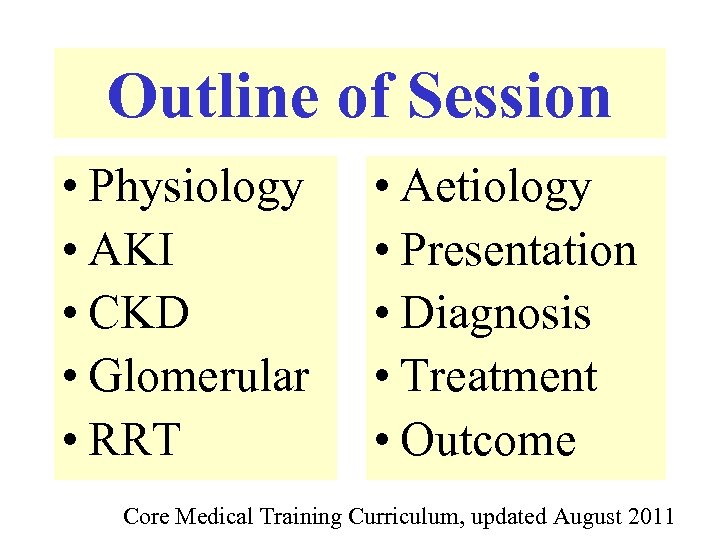 Outline of Session

• Physiology
• AKI
• CKD
• Glomerular
• RRT

• Aetiology
• Presentation
• Diagnosis
• Treatment
• Outcome

Core Medical Training Curriculum, updated August 2011